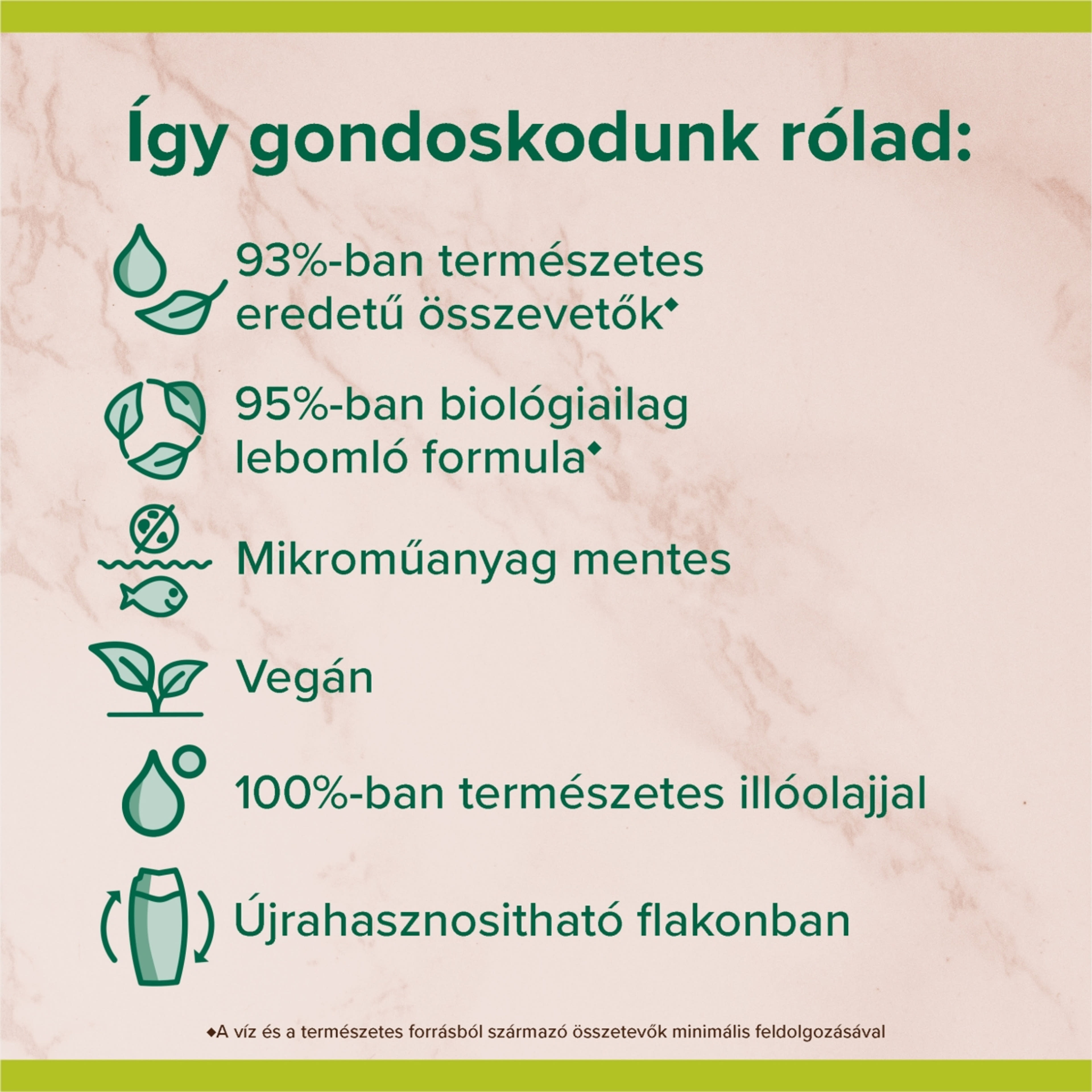 Így gondoskodunk rólad:

93%-ban természetes eredetű összevetők◆

95%-ban biológiailag lebomló formula◆

Mikroműanyag mentes

Vegán

100%-ban természetes illóolajjal

Újrahasznositható flakonban

◆A víz és a természetes forrásból származó összetevők minimális feldolgozásával